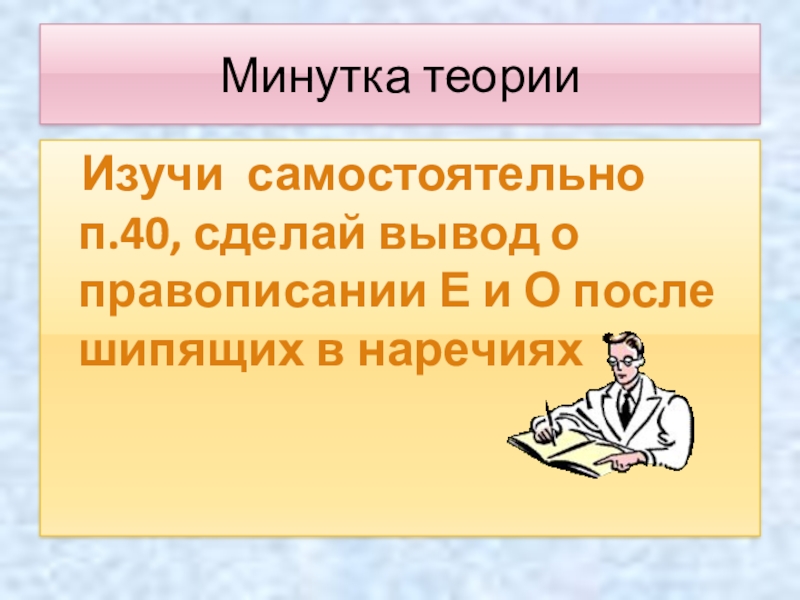 Минутка теории

Изучи самостоятельно п.40, сделай вывод о правописании Е и О после шипящих в наречиях